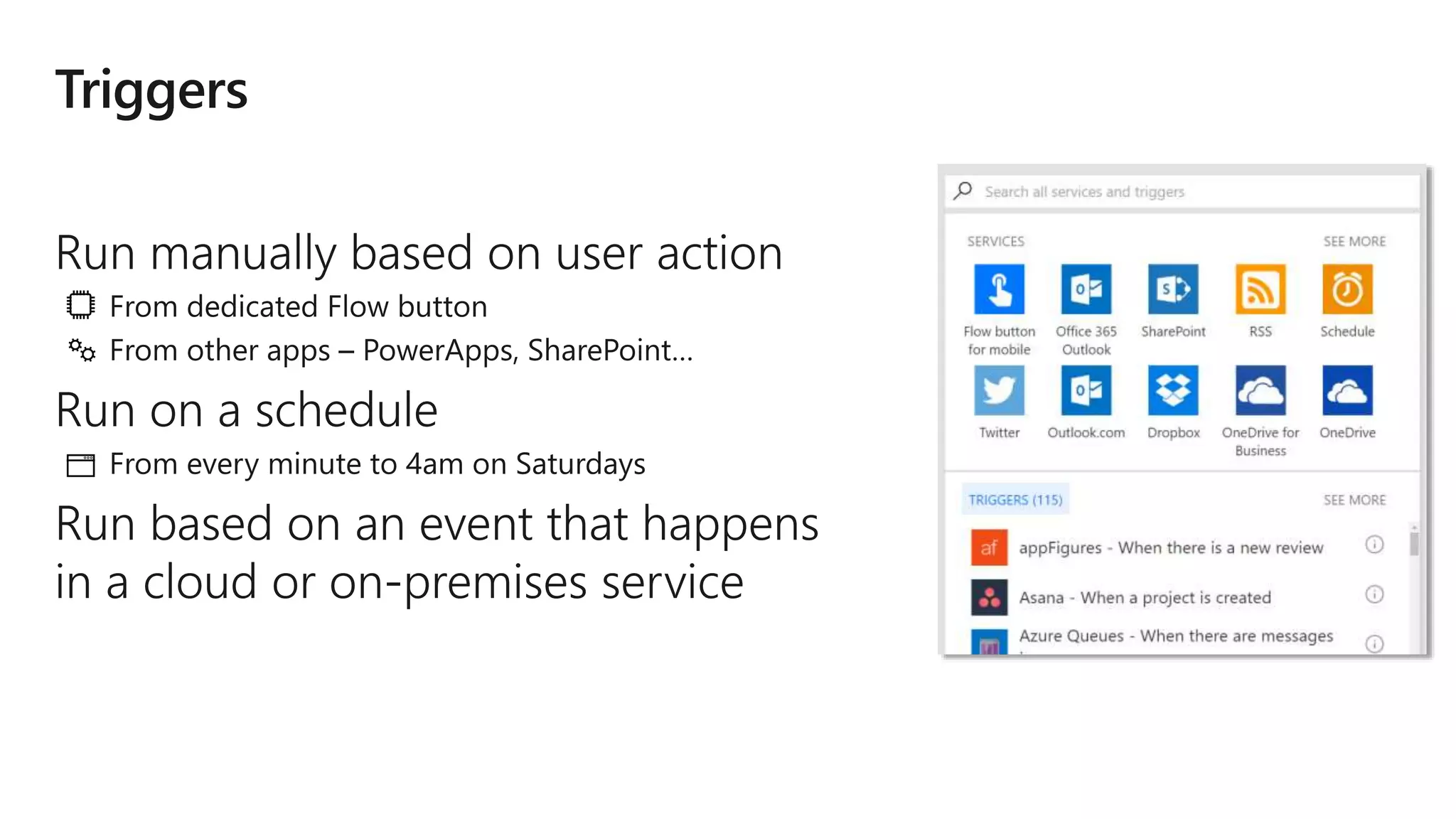 Triggers

Run manually based on user action

From dedicated Flow button

From other apps – PowerApps, SharePoint…

Run on a schedule

From every minute to 4am on Saturdays

Run based on an event that happens in a cloud or on-premises service

Search all services and triggers

SERVICES

SEE MORE

Flow button for mobile

Office 365 Outlook

SharePoint

RSS

Schedule

Twitter

Outlook.com

Dropbox

OneDrive for Business

OneDrive

TRIGGERS (115)

SEE MORE

af appFigures - When there is a new review

Asana - When a project is created

Azure Queues - When there are messages